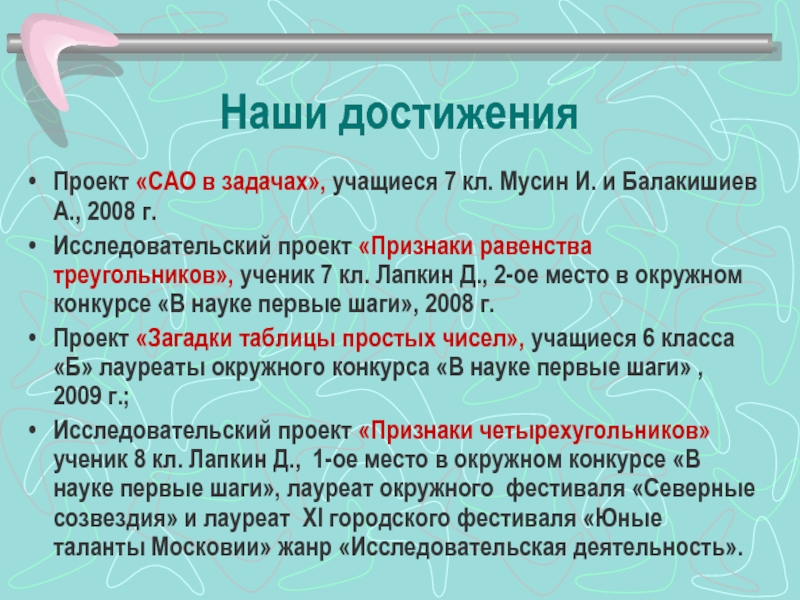 Наши достижения

• Проект «САО в задачах», учащиеся 7 кл. Мусин И. и Балакишиев А., 2008 г.

• Исследовательский проект «Признаки равенства треугольников», ученик 7 кл. Лапкин Д., 2-ое место в окружном конкурсе «В науке первые шаги», 2008 г.

• Проект «Загадки таблицы простых чисел», учащиеся 6 класса «Б» лауреаты окружного конкурса «В науке первые шаги» , 2009 г.;

• Исследовательский проект «Признаки четырехугольников» ученик 8 кл. Лапкин Д., 1-ое место в окружном конкурсе «В науке первые шаги», лауреат окружного фестиваля «Северные созвездия» и лауреат XI городского фестиваля «Юные таланты Московии» жанр «Исследовательская деятельность».